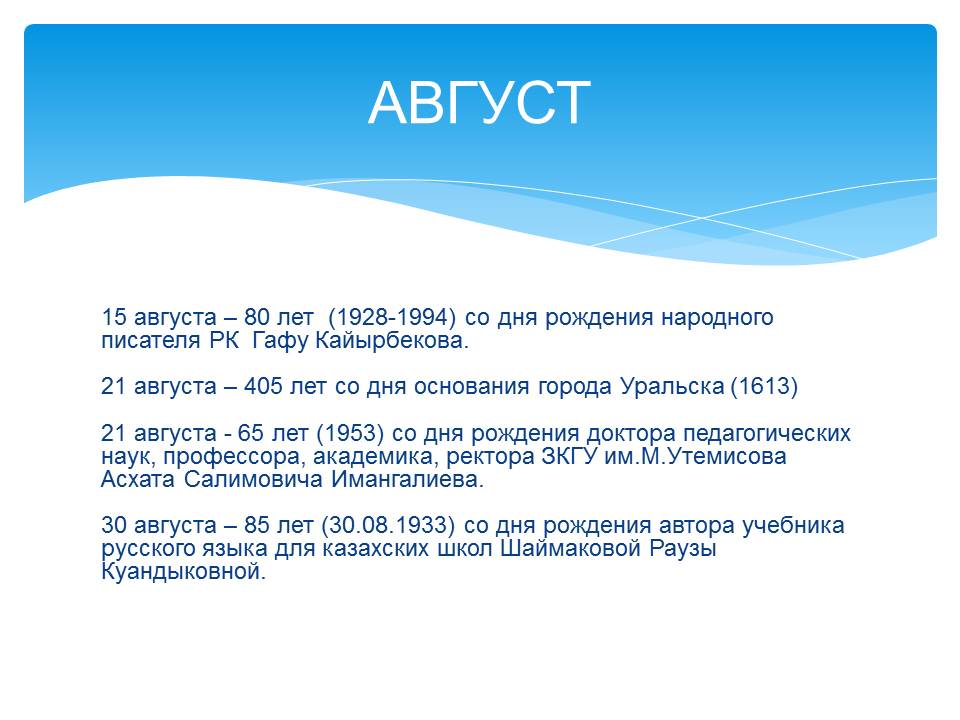 АВГУСТ

15 августа – 80 лет (1928-1994) со дня рождения народного писателя РК Гафу Кайырбекова.

21 августа – 405 лет со дня основания города Уральска (1613)

21 августа - 65 лет (1953) со дня рождения доктора педагогических наук, профессора, академика, ректора ЗКГУ им.М.Утемисова Асхата Салимовича Имангалиева.

30 августа – 85 лет (30.08.1933) со дня рождения автора учебника русского языка для казахских школ Шаймаковой Раузы Куандыковной.